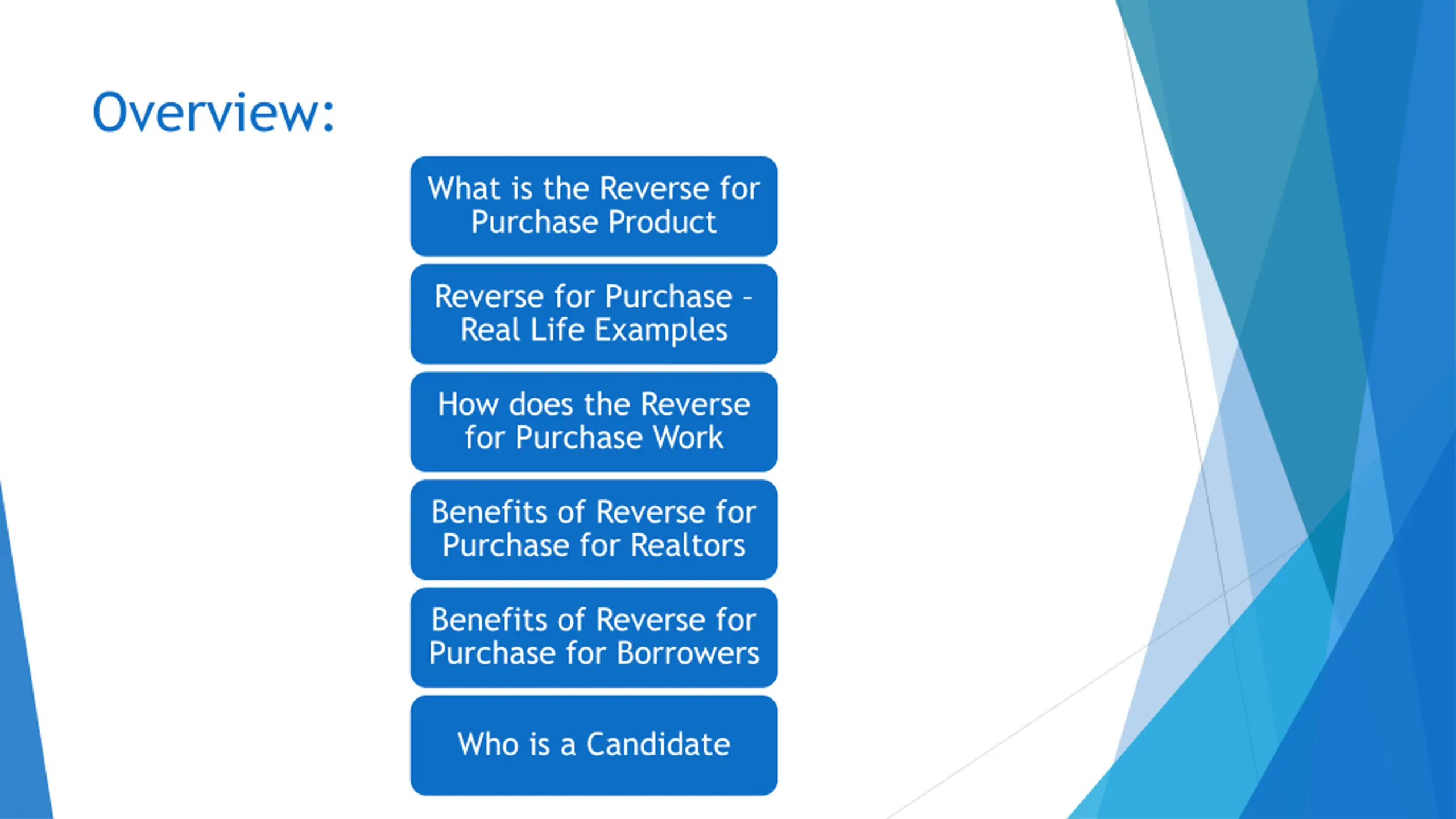 Overview:

What is the Reverse for Purchase Product

Reverse for Purchase - Real Life Examples

How does the Reverse for Purchase Work

Benefits of Reverse for Purchase for Realtors

Benefits of Reverse for Purchase for Borrowers

Who is a Candidate